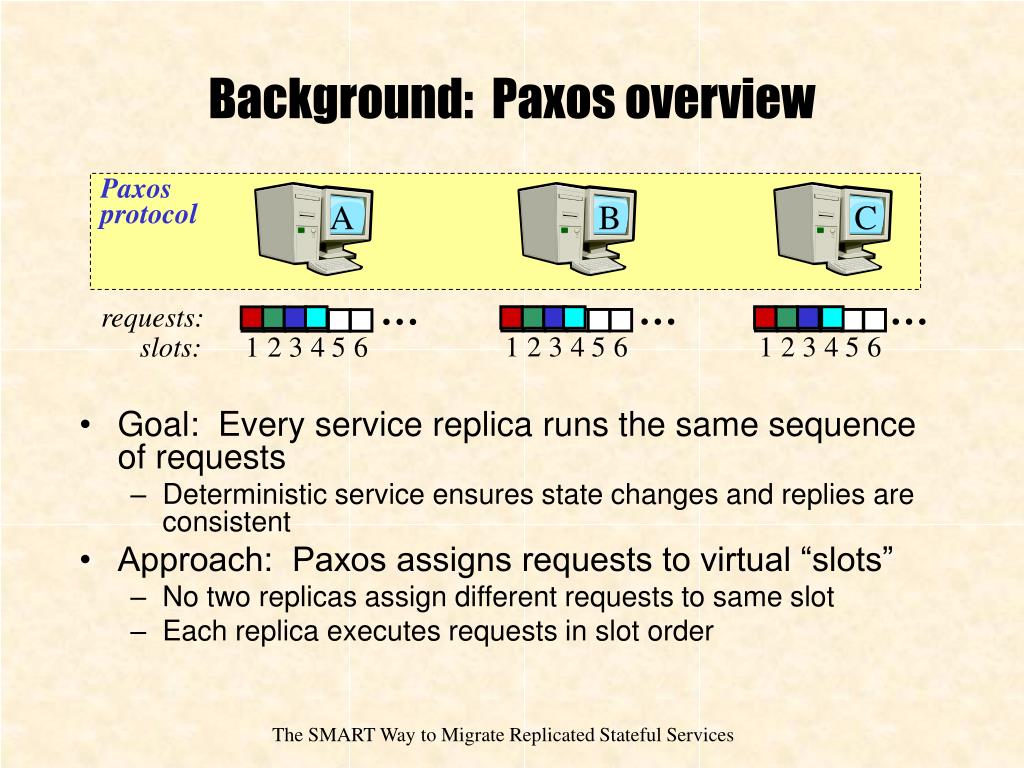 Background: Paxos overview

Paxos protocol

A

B

C

requests: …  …  …

slots: 1 2 3 4 5 6  1 2 3 4 5 6  1 2 3 4 5 6

• Goal: Every service replica runs the same sequence of requests
  – Deterministic service ensures state changes and replies are consistent
• Approach: Paxos assigns requests to virtual “slots”
  – No two replicas assign different requests to same slot
  – Each replica executes requests in slot order

The SMART Way to Migrate Replicated Stateful Services